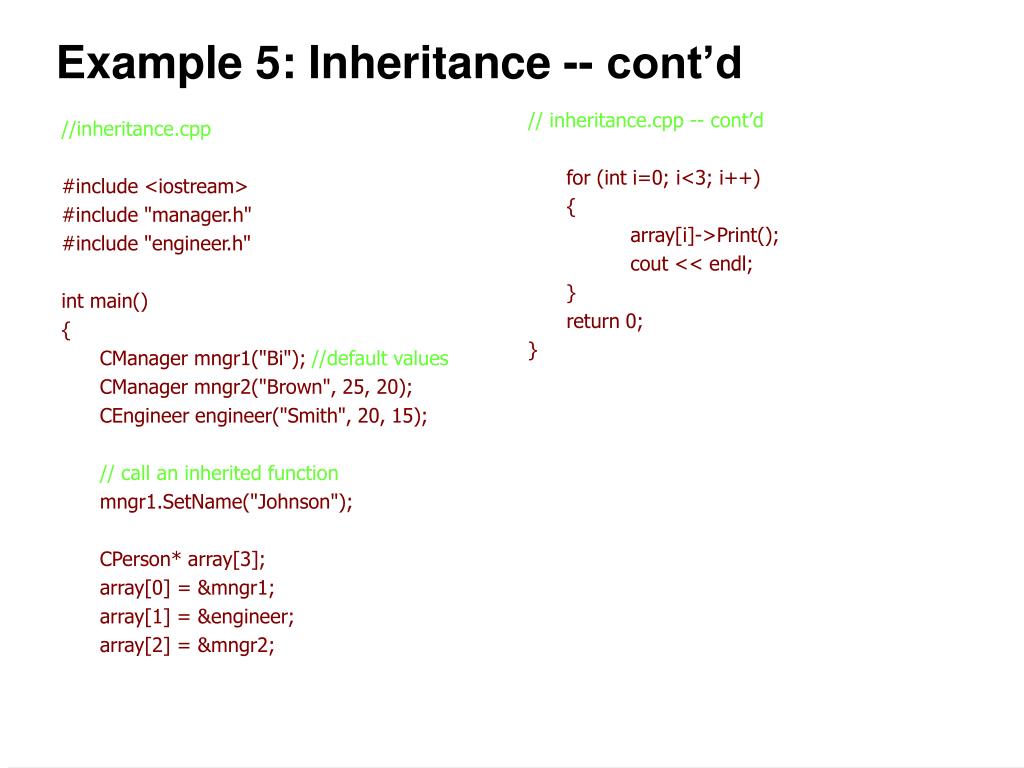 Example 5: Inheritance -- cont’d

//inheritance.cpp

#include <iostream>
#include "manager.h"
#include "engineer.h"

int main()
{
CManager mngr1("Bi"); //default values
CManager mngr2("Brown", 25, 20);
CEngineer engineer("Smith", 20, 15);

// call an inherited function
mngr1.SetName("Johnson");

CPerson* array[3];
array[0] = &mngr1;
array[1] = &engineer;
array[2] = &mngr2;

// inheritance.cpp -- cont’d

for (int i=0; i<3; i++)
{
array[i]->Print();
cout << endl;
}
return 0;
}